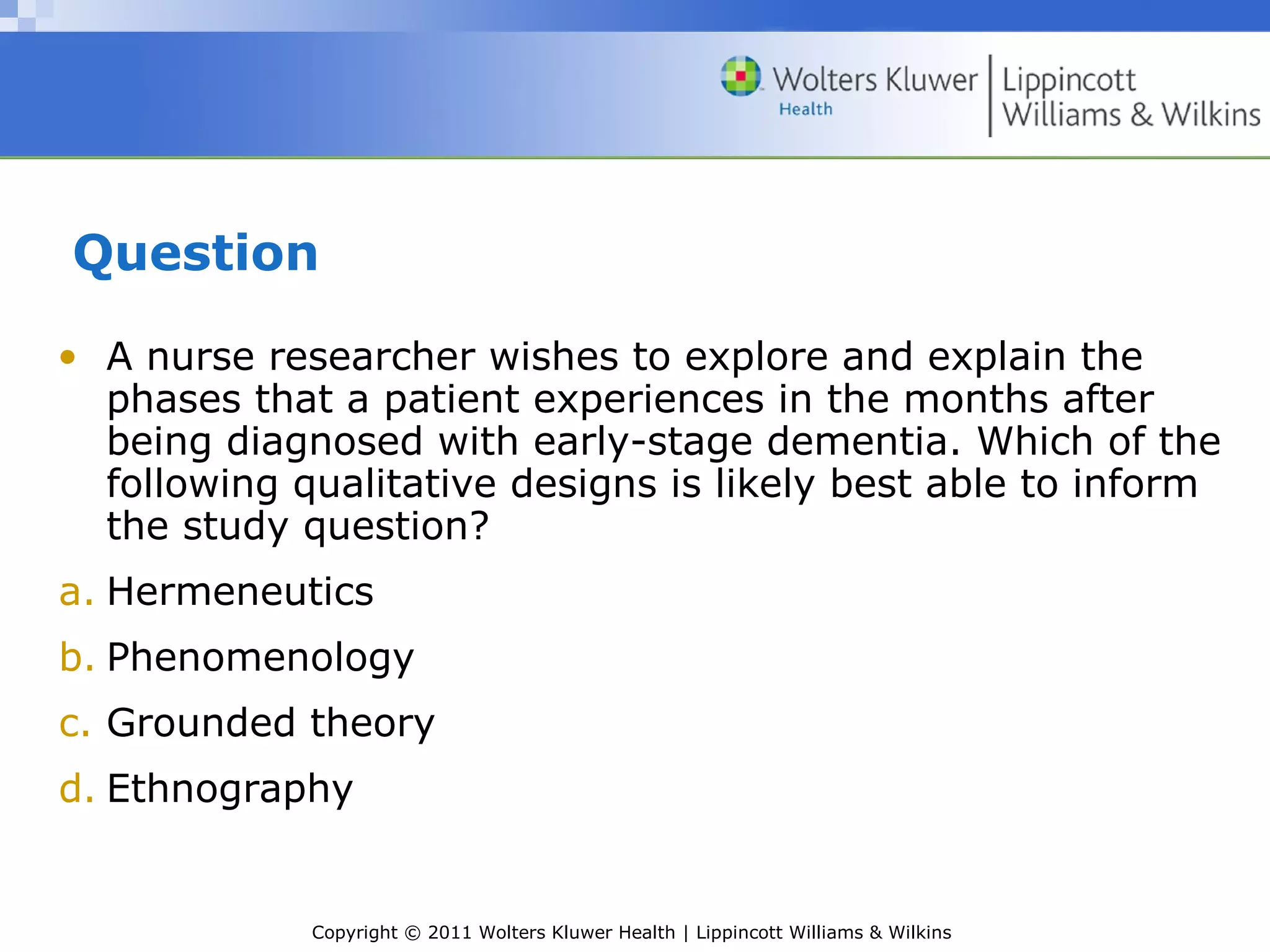 Wolters Kluwer Health | Lippincott Williams & Wilkins

Question

• A nurse researcher wishes to explore and explain the phases that a patient experiences in the months after being diagnosed with early-stage dementia. Which of the following qualitative designs is likely best able to inform the study question?

a. Hermeneutics

b. Phenomenology

c. Grounded theory

d. Ethnography

Copyright © 2011 Wolters Kluwer Health | Lippincott Williams & Wilkins